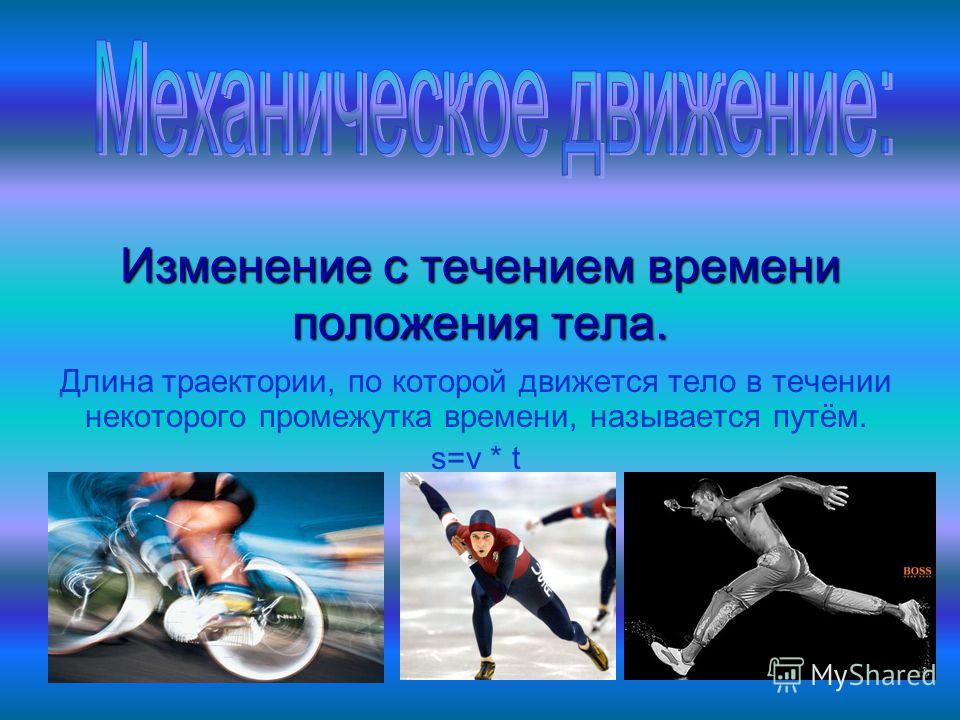 Механическое движение:

Изменение с течением времени положения тела.

Длина траектории, по которой движется тело в течении некоторого промежутка времени, называется путём.

s=v * t

BOSS

MyShared